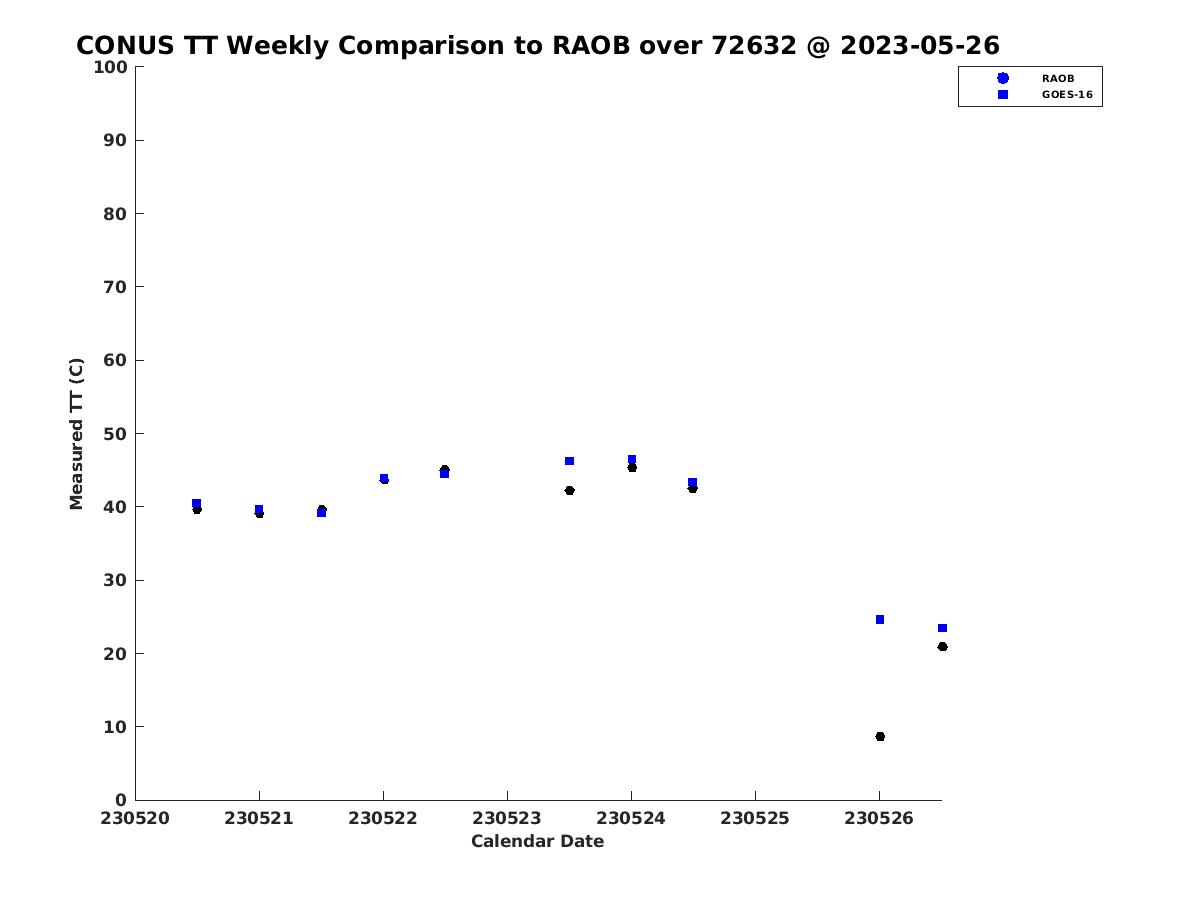 CONUS TT Weekly Comparison to RAOB over 72632 @ 2023-05-26

RAOB
GOES-16

Measured TT (C)

100
90
80
70
60
50
40
30
20
10
0

230520 230521 230522 230523 230524 230525 230526

Calendar Date